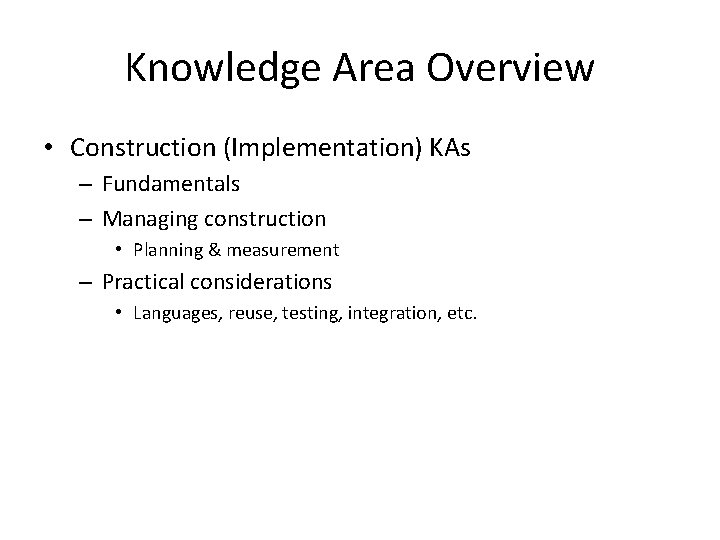 Knowledge Area Overview

• Construction (Implementation) KAs
 – Fundamentals
 – Managing construction
  • Planning & measurement
 – Practical considerations
  • Languages, reuse, testing, integration, etc.